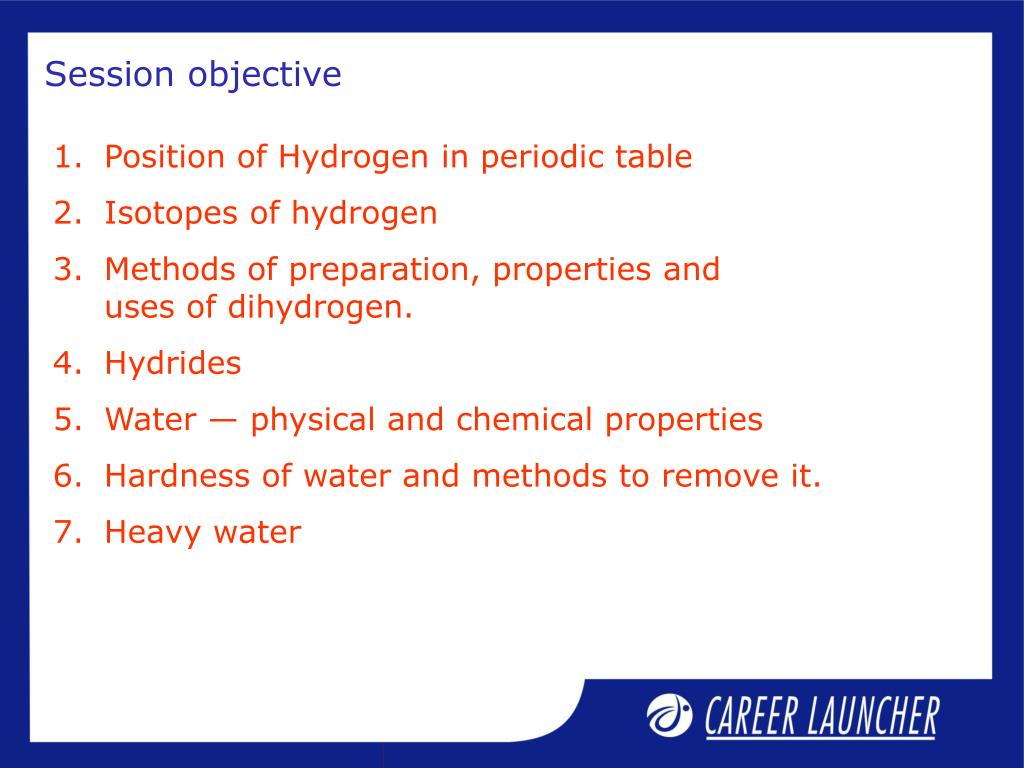 Session objective

1. Position of Hydrogen in periodic table
2. Isotopes of hydrogen
3. Methods of preparation, properties and uses of dihydrogen.
4. Hydrides
5. Water — physical and chemical properties
6. Hardness of water and methods to remove it.
7. Heavy water

CAREER LAUNCHER